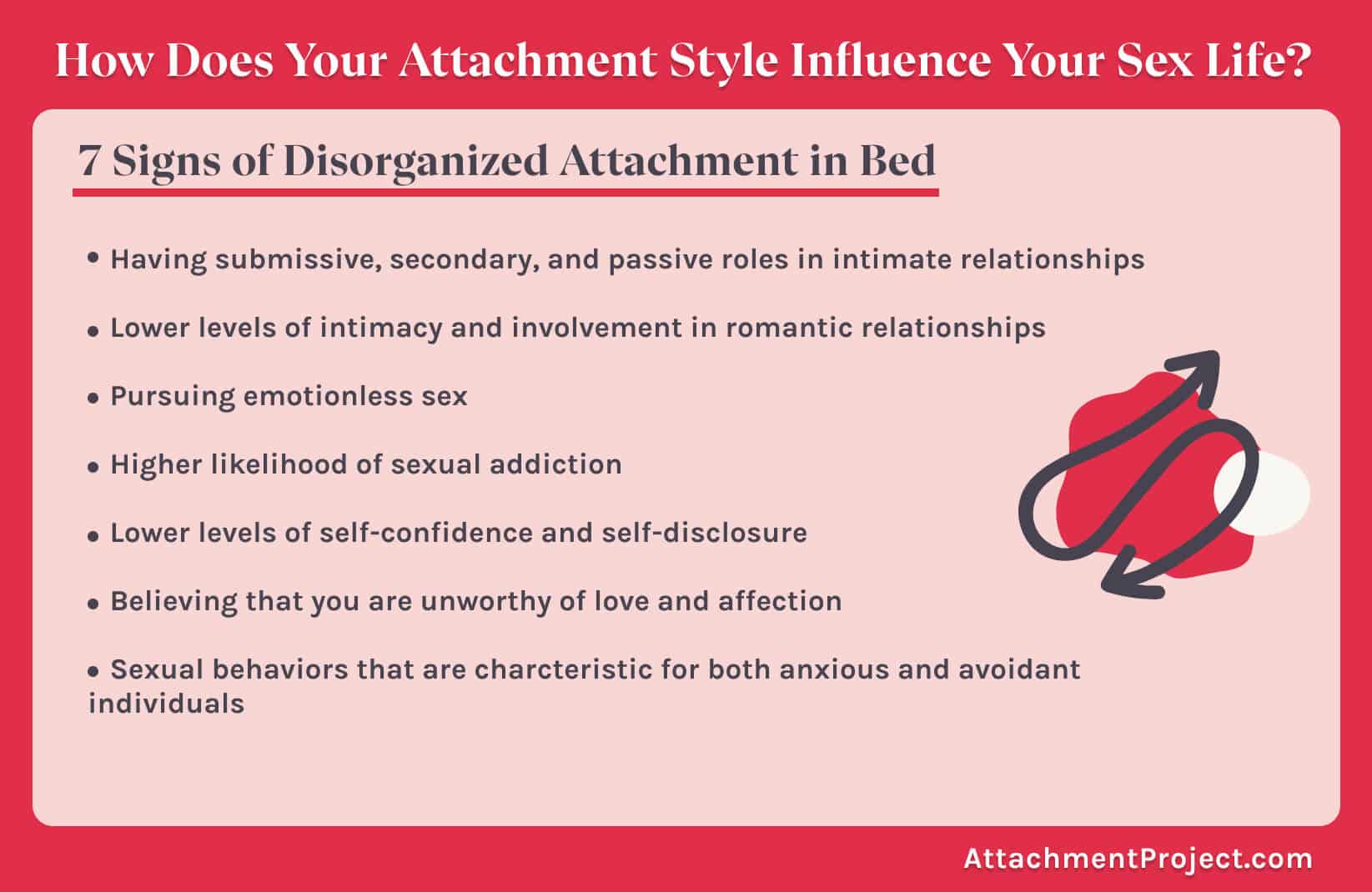 How Does Your Attachment Style Influence Your Sex Life?

7 Signs of Disorganized Attachment in Bed

• Having submissive, secondary, and passive roles in intimate relationships

• Lower levels of intimacy and involvement in romantic relationships

• Pursuing emotionless sex

• Higher likelihood of sexual addiction

• Lower levels of self-confidence and self-disclosure

• Believing that you are unworthy of love and affection

• Sexual behaviors that are charcteristic for both anxious and avoidant individuals

AttachmentProject.com